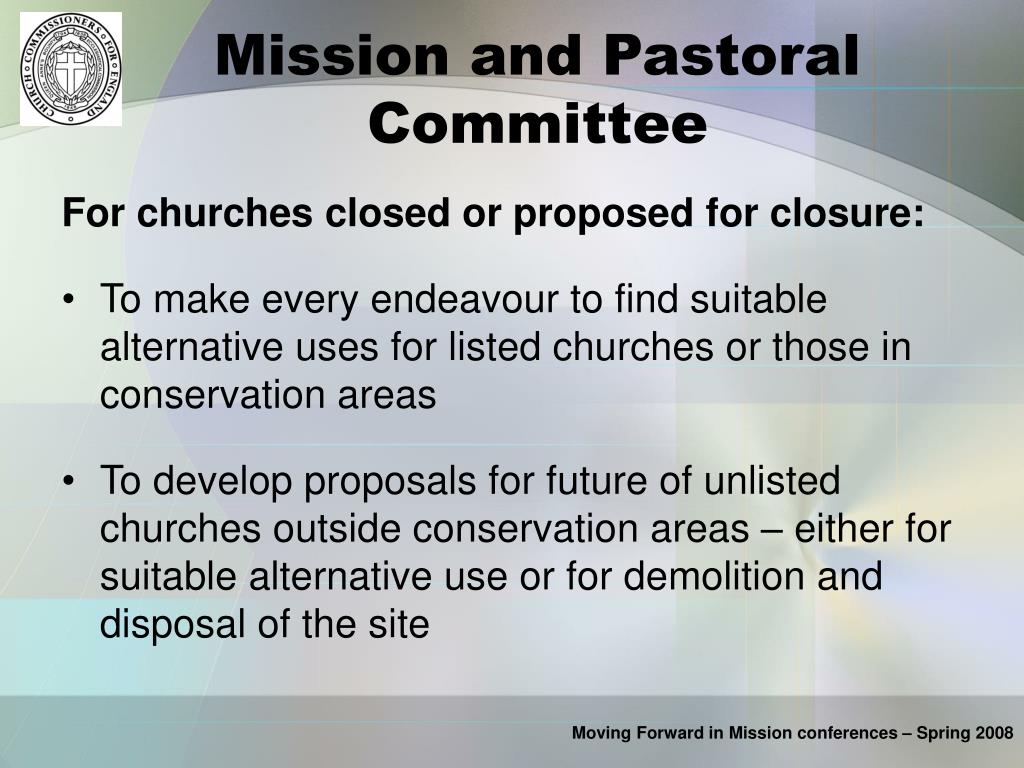 CHURCH COMMISSIONERS FOR ENGLAND

Mission and Pastoral Committee

For churches closed or proposed for closure:

• To make every endeavour to find suitable alternative uses for listed churches or those in conservation areas

• To develop proposals for future of unlisted churches outside conservation areas – either for suitable alternative use or for demolition and disposal of the site

Moving Forward in Mission conferences – Spring 2008